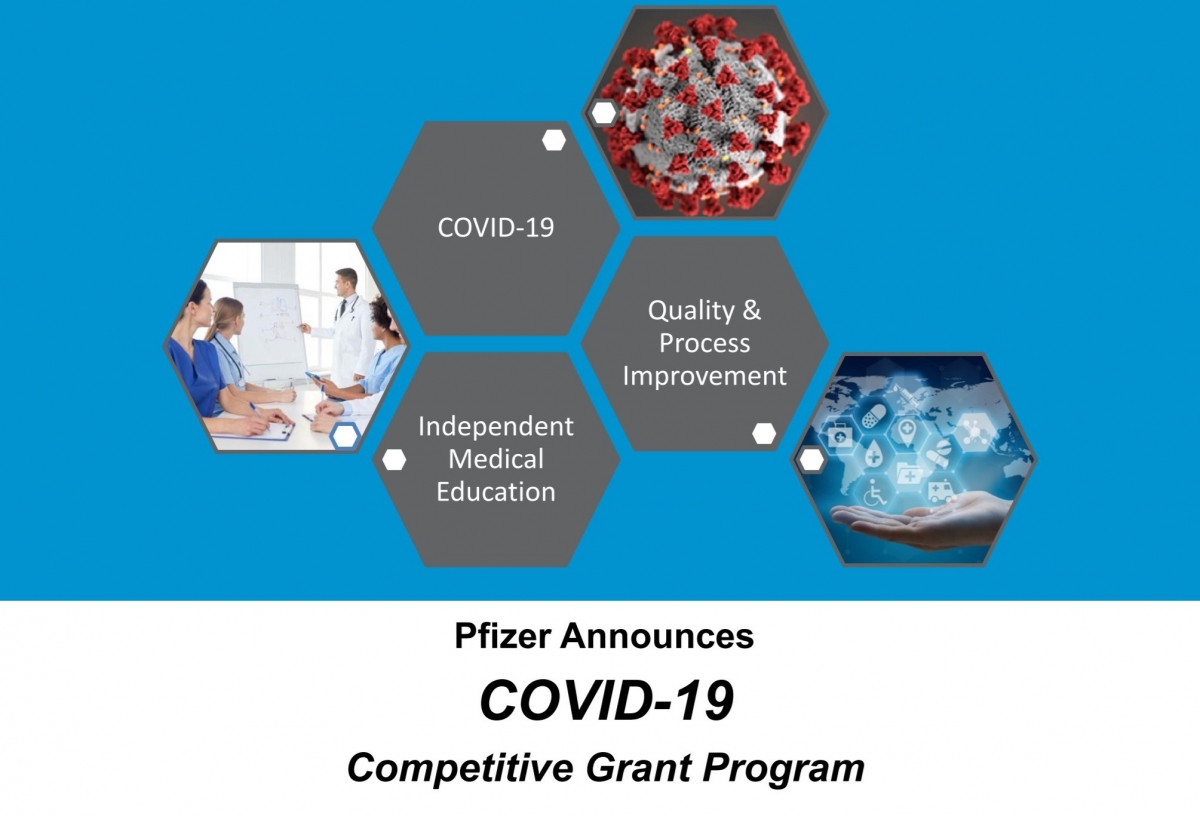 COVID-19

Quality & Process Improvement

Independent Medical Education

Pfizer Announces

COVID-19

Competitive Grant Program